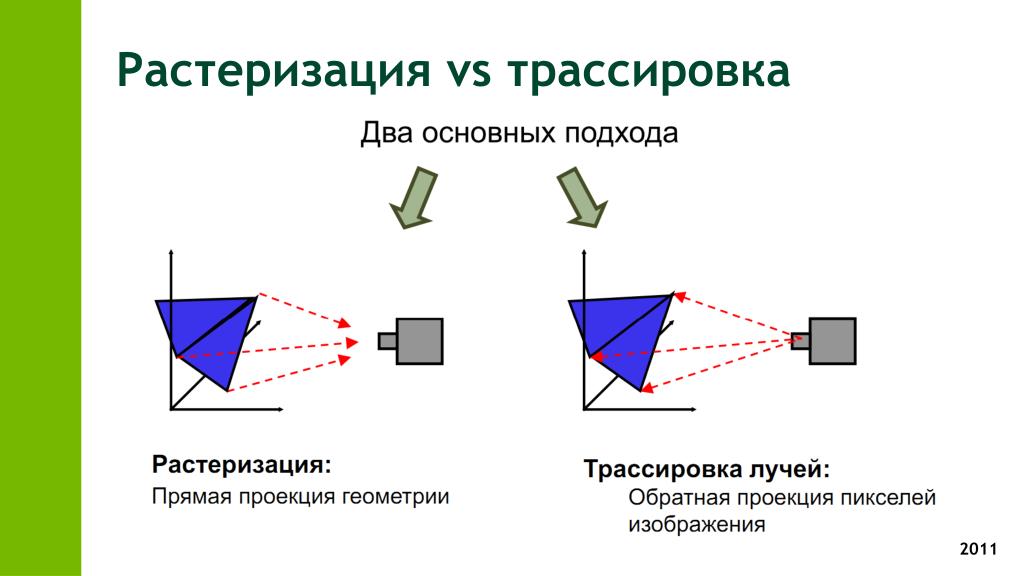 Растеризация vs трассировка

Два основных подхода

Растеризация:
Прямая проекция геометрии

Трассировка лучей:
Обратная проекция пикселей изображения

2011